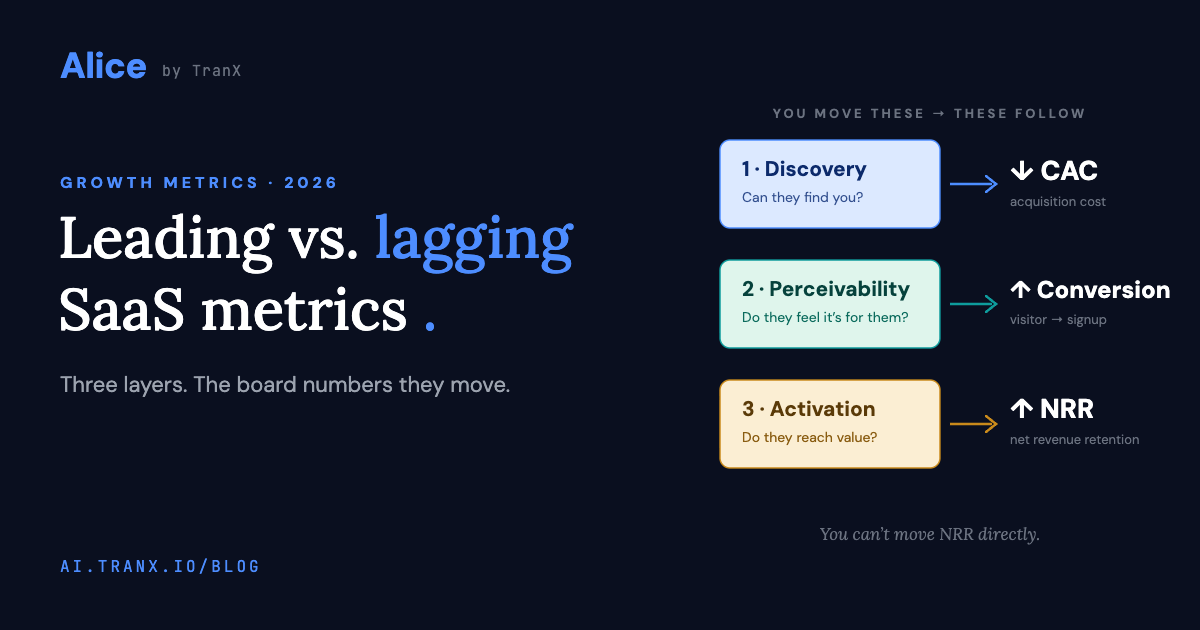 Alice by TranX

GROWTH METRICS · 2026

Leading vs. lagging SaaS metrics .

Three layers. The board numbers they move.

AI.TRANX.IO/BLOG

YOU MOVE THESE → THESE FOLLOW

1 · Discovery
Can they find you?

↓ CAC
acquisition cost

2 · Perceivability
Do they feel it's for them?

↑ Conversion
visitor → signup

3 · Activation
Do they reach value?

↑ NRR
net revenue retention

You can't move NRR directly.